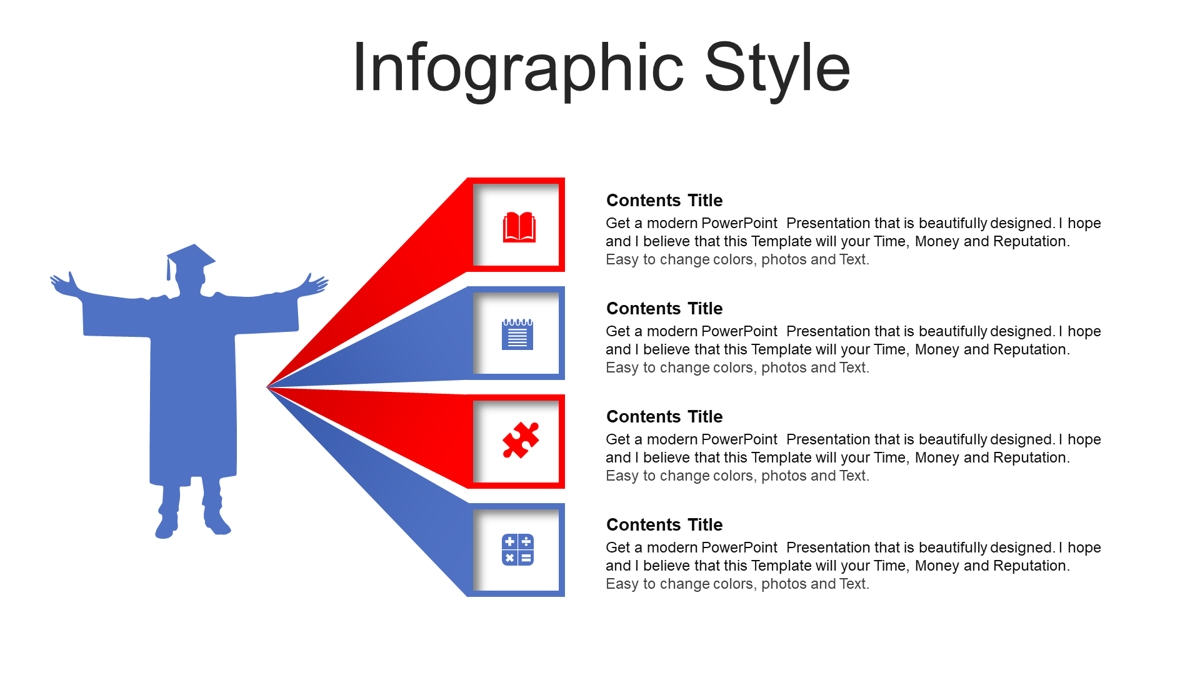 Infographic Style

Contents Title
Get a modern PowerPoint Presentation that is beautifully designed. I hope and I believe that this Template will your Time, Money and Reputation. Easy to change colors, photos and Text.

Contents Title
Get a modern PowerPoint Presentation that is beautifully designed. I hope and I believe that this Template will your Time, Money and Reputation. Easy to change colors, photos and Text.

Contents Title
Get a modern PowerPoint Presentation that is beautifully designed. I hope and I believe that this Template will your Time, Money and Reputation. Easy to change colors, photos and Text.

Contents Title
Get a modern PowerPoint Presentation that is beautifully designed. I hope and I believe that this Template will your Time, Money and Reputation. Easy to change colors, photos and Text.